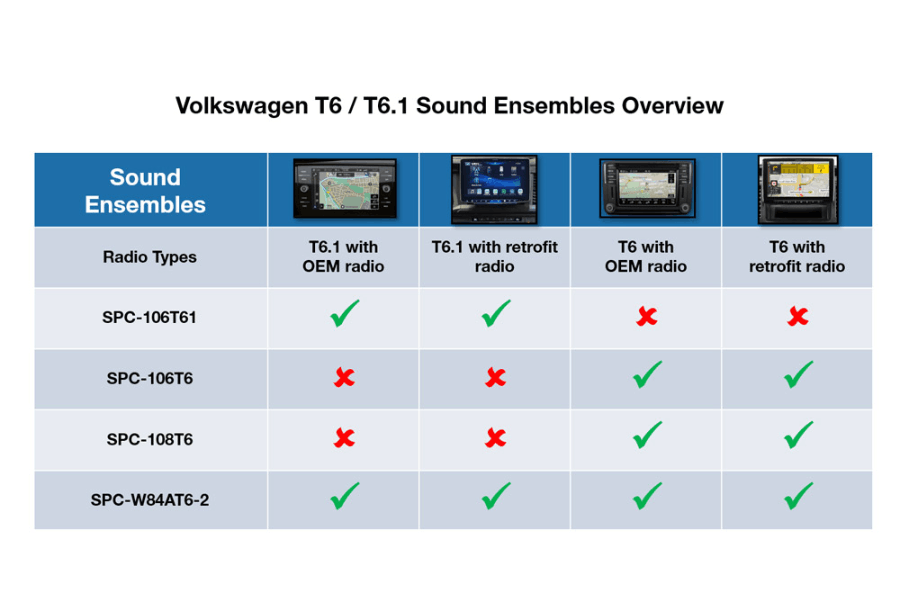 Volkswagen T6 / T6.1 Sound Ensembles Overview

| Sound Ensembles | | | | |
|---|---|---|---|---|
| Radio Types | T6.1 with OEM radio | T6.1 with retrofit radio | T6 with OEM radio | T6 with retrofit radio |
| SPC-106T61 | ✓ | ✓ | ✗ | ✗ |
| SPC-106T6 | ✗ | ✗ | ✓ | ✓ |
| SPC-108T6 | ✗ | ✗ | ✓ | ✓ |
| SPC-W84AT6-2 | ✓ | ✓ | ✓ | ✓ |